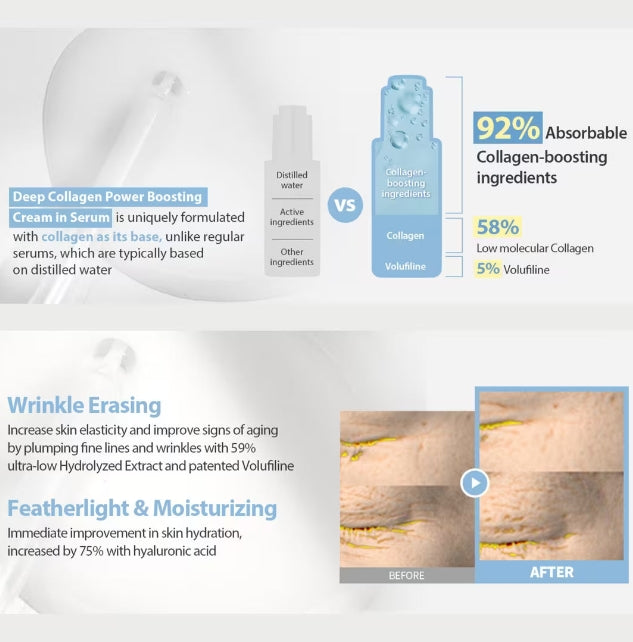 Deep Collagen Power Boosting Cream in Serum is uniquely formulated with collagen as its base, unlike regular serums, which are typically based on distilled water

Distilled water

Active ingredients

Other ingredients

VS

Collagen-boosting ingredients

Collagen

Volufiline

92% Absorbable Collagen-boosting ingredients

58% Low molecular Collagen

5% Volufiline

Wrinkle Erasing
Increase skin elasticity and improve signs of aging by plumping fine lines and wrinkles with 59% ultra-low Hydrolyzed Extract and patented Volufiline

Featherlight & Moisturizing
Immediate improvement in skin hydration, increased by 75% with hyaluronic acid

BEFORE

AFTER